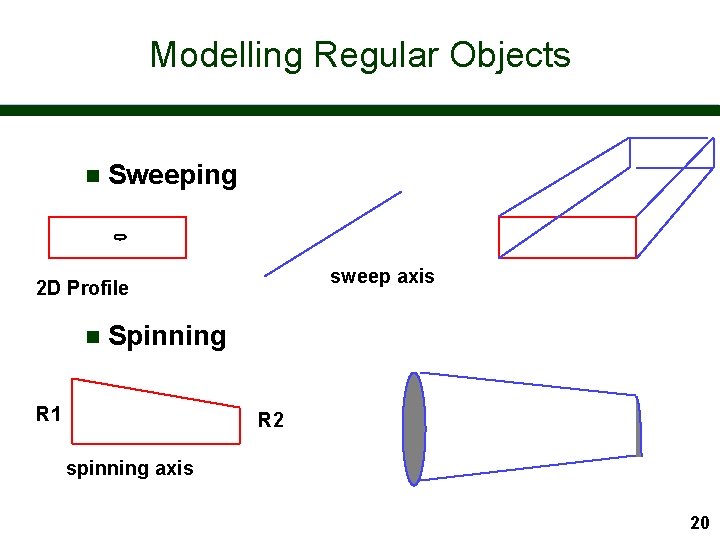 Modelling Regular Objects

Sweeping

2D Profile

sweep axis

Spinning

R1

R2

spinning axis

20